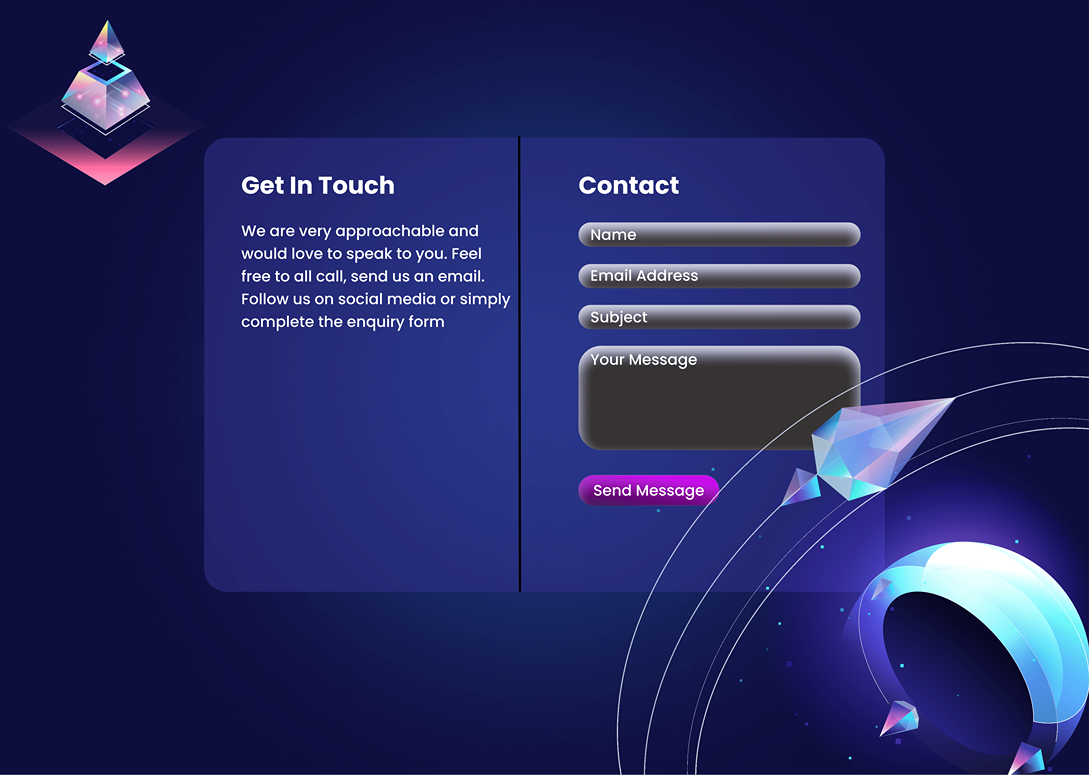 Get In Touch

We are very approachable and would love to speak to you. Feel free to all call, send us an email. Follow us on social media or simply complete the enquiry form

Contact

Name

Email Address

Subject

Your Message

Send Message